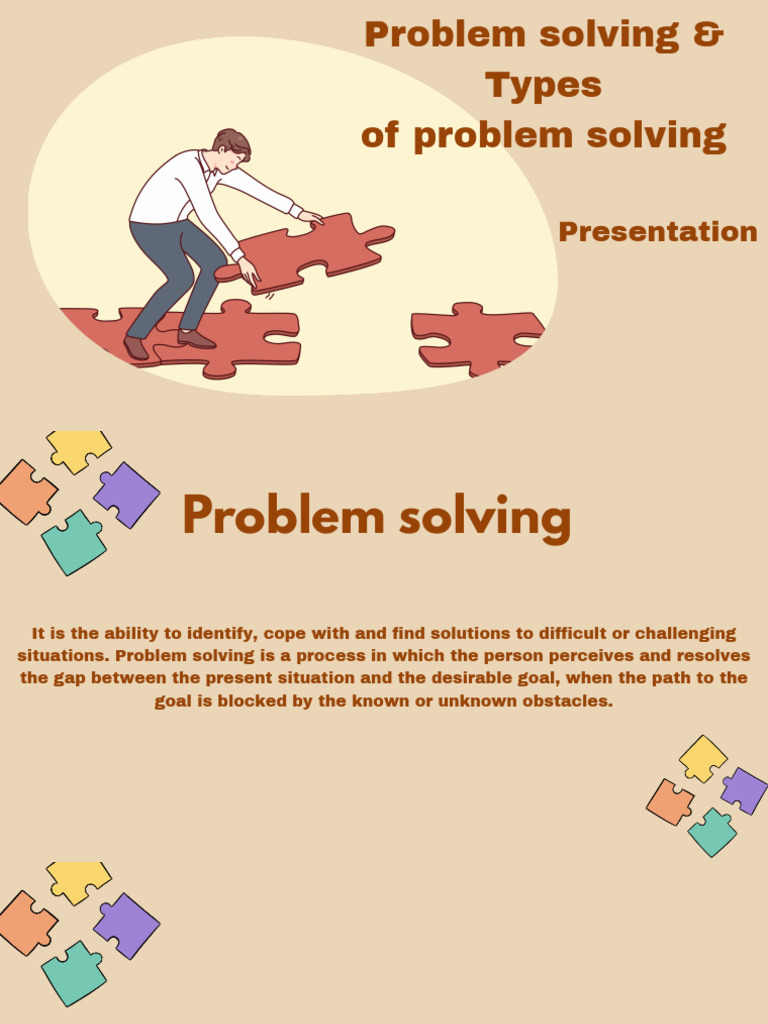 Problem solving &
Types
of problem solving

Presentation

Problem solving

It is the ability to identify, cope with and find solutions to difficult or challenging situations. Problem solving is a process in which the person perceives and resolves the gap between the present situation and the desirable goal, when the path to the goal is blocked by the known or unknown obstacles.